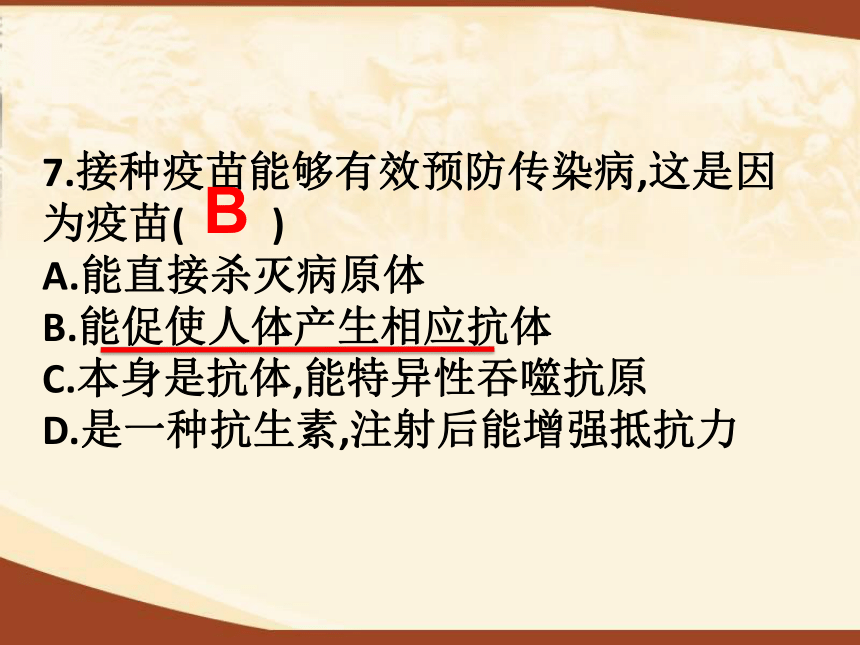 7.接种疫苗能够有效预防传染病,这是因为疫苗( B )
A.能直接杀灭病原体
B.能促使人体产生相应抗体
C.本身是抗体,能特异性吞噬抗原
D.是一种抗生素,注射后能增强抵抗力